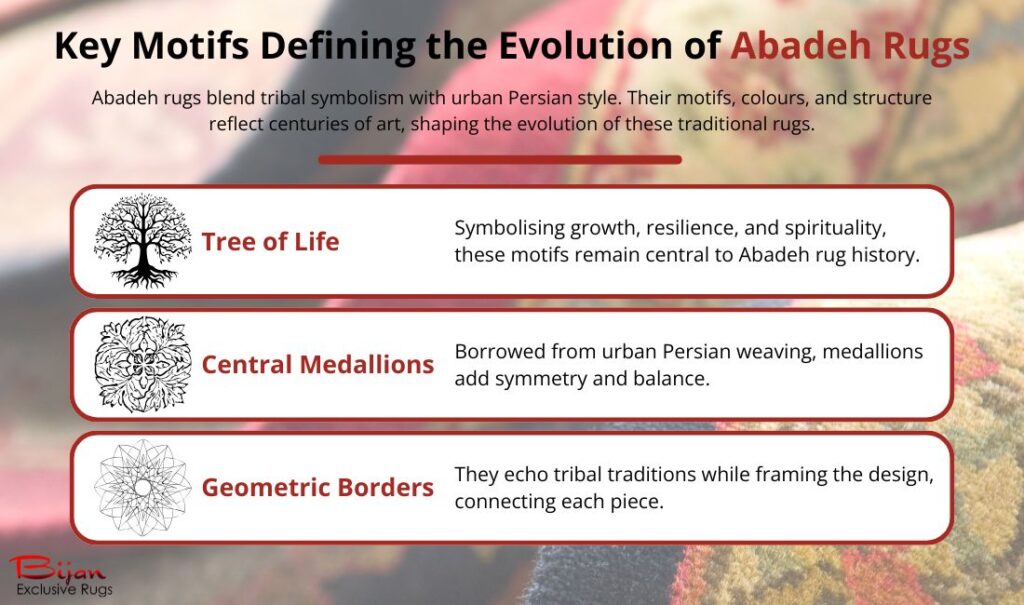 Key Motifs Defining the Evolution of Abadeh Rugs

Abadeh rugs blend tribal symbolism with urban Persian style. Their motifs, colours, and structure reflect centuries of art, shaping the evolution of these traditional rugs.

Tree of Life

Symbolising growth, resilience, and spirituality, these motifs remain central to Abadeh rug history.

Central Medallions

Borrowed from urban Persian weaving, medallions add symmetry and balance.

Geometric Borders

They echo tribal traditions while framing the design, connecting each piece.

Bijan
Exclusive Rugs